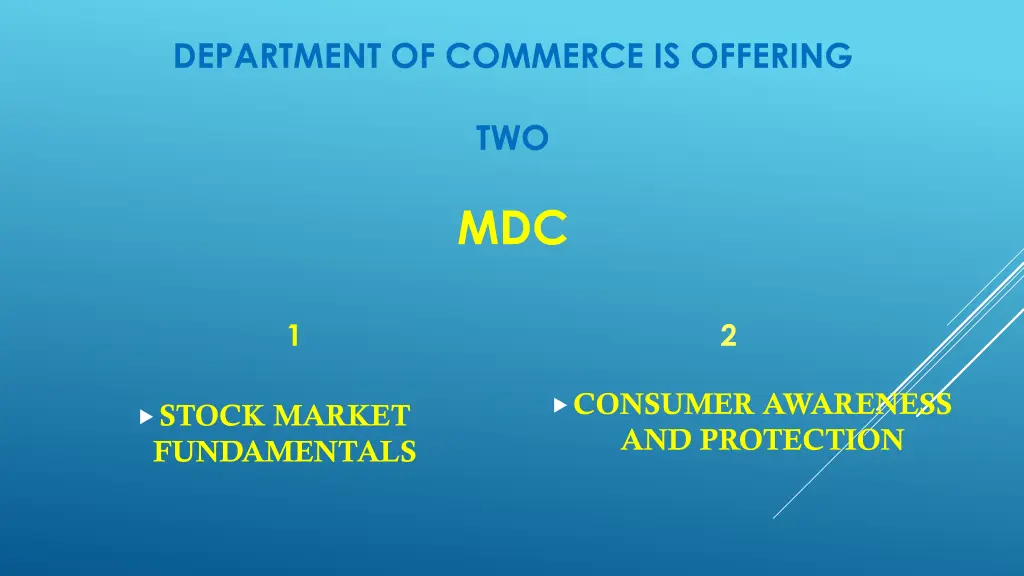 DEPARTMENT OF COMMERCE IS OFFERING

TWO

MDC

1

STOCK MARKET FUNDAMENTALS

2

CONSUMER AWARENESS AND PROTECTION